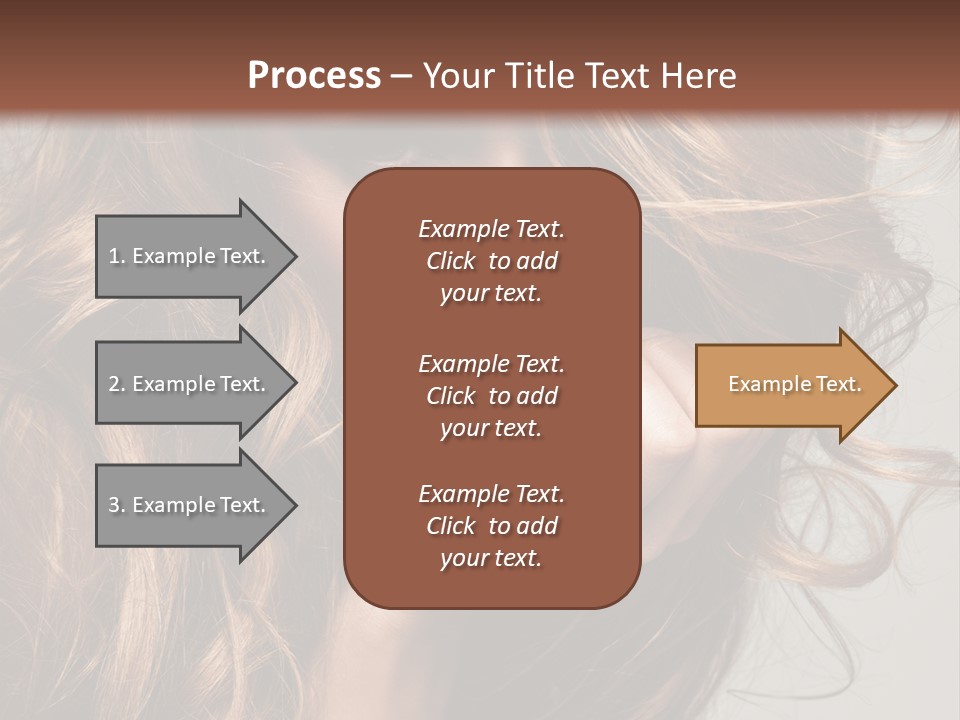 Process – Your Title Text Here

1. Example Text.

2. Example Text.

3. Example Text.

Example Text. Click to add your text.

Example Text. Click to add your text.

Example Text. Click to add your text.

Example Text.